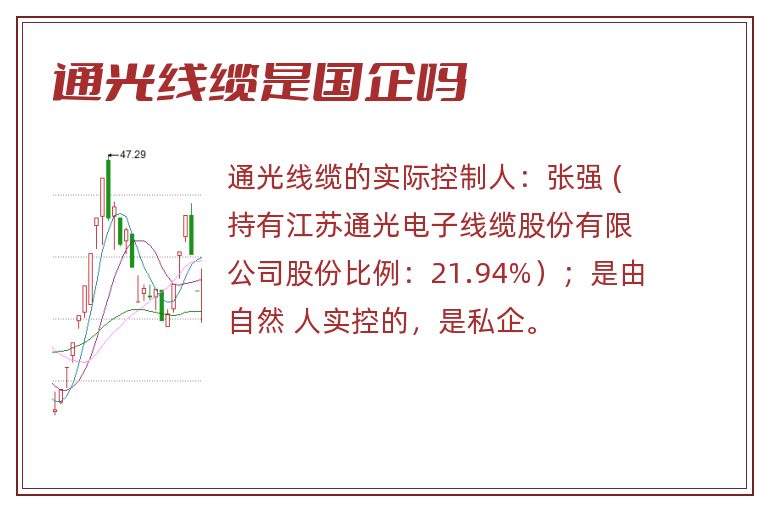 通光线缆是国企吗

47.29

通光线缆的实际控制人：张强（持有江苏通光电子线缆股份有限公司股份比例：21.94%）；是由自然 人实控的，是私企。